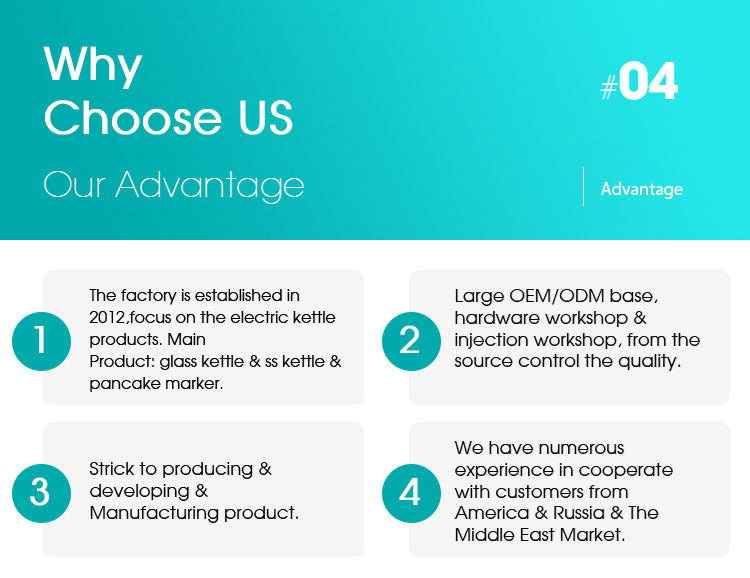 Why Choose US

Our Advantage

#04

Advantage

1

The factory is established in 2012,focus on the electric kettle products. Main Product: glass kettle & ss kettle & pancake marker.

2

Large OEM/ODM base, hardware workshop & injection workshop, from the source control the quality.

3

Strick to producing & developing & Manufacturing product.

4

We have numerous experience in cooperate with customers from America & Russia & The Middle East Market.